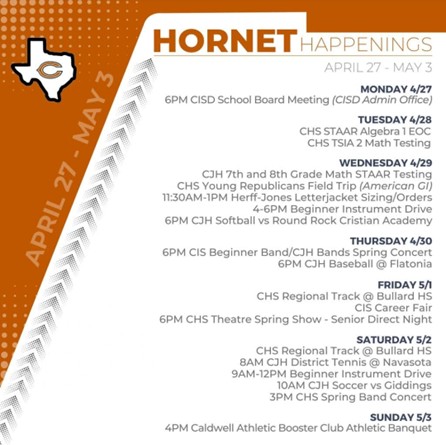 C

APRIL 27 - MAY 3

HORNET HAPPENINGS

APRIL 27 - MAY 3

MONDAY 4/27
6PM CISD School Board Meeting (CISD Admin Office)

TUESDAY 4/28
CHS STAAR Algebra 1 EOC
CHS TSIA 2 Math Testing

WEDNESDAY 4/29
CJH 7th and 8th Grade Math STAAR Testing
CHS Young Republicans Field Trip (American GI)
11:30AM-1PM Herff-Jones Letterjacket Sizing/Orders
4-6PM Beginner Instrument Drive
6PM CJH Softball vs Round Rock Cristian Academy

THURSDAY 4/30
6PM CIS Beginner Band/CJH Bands Spring Concert
6PM CJH Baseball @ Flatonia

FRIDAY 5/1
CHS Regional Track @ Bullard HS
CIS Career Fair
6PM CHS Theatre Spring Show - Senior Direct Night

SATURDAY 5/2
CHS Regional Track @ Bullard HS
8AM CJH District Tennis @ Navasota
9AM-12PM Beginner Instrument Drive
10AM CJH Soccer vs Giddings
3PM CHS Spring Band Concert

SUNDAY 5/3
4PM Caldwell Athletic Booster Club Athletic Banquet